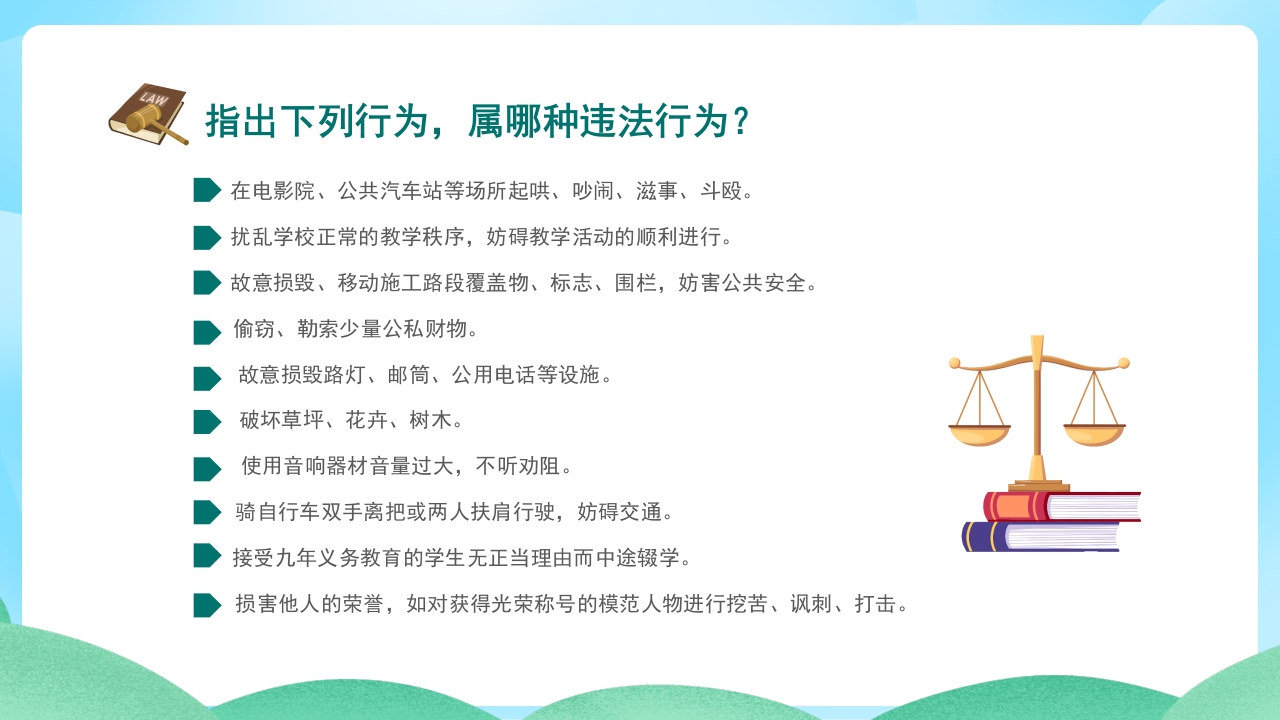 LAW

指出下列行为，属哪种违法行为？

在电影院、公共汽车站等场所起哄、吵闹、滋事、斗殴。

扰乱学校正常的教学秩序，妨碍教学活动的顺利进行。

故意损毁、移动施工路段覆盖物、标志、围栏，妨害公共安全。

偷窃、勒索少量公私财物。

故意损毁路灯、邮筒、公用电话等设施。

破坏草坪、花卉、树木。

使用音响器材音量过大，不听劝阻。

骑自行车双手离把或两人扶肩行驶，妨碍交通。

接受九年义务教育的学生无正当理由而中途辍学。

损害他人的荣誉，如对获得光荣称号的模范人物进行挖苦、讽刺、打击。